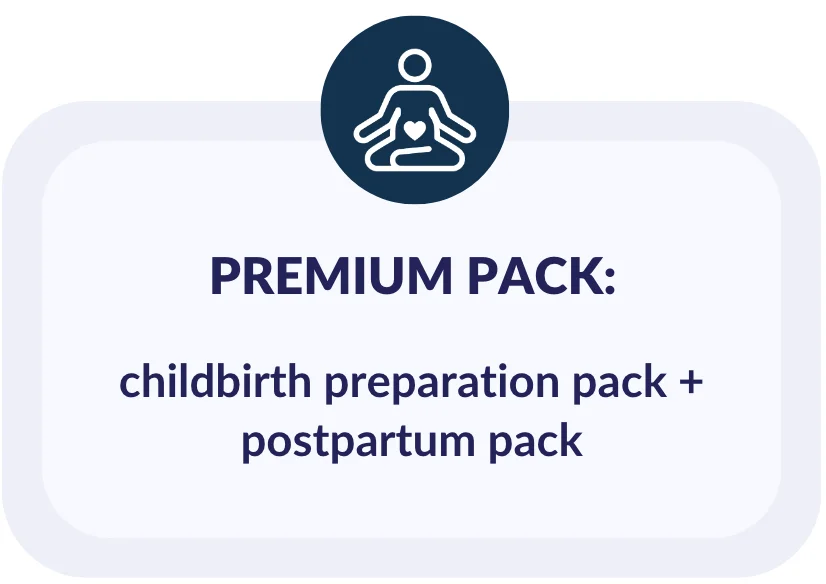 PREMIUM PACK:

childbirth preparation pack + postpartum pack